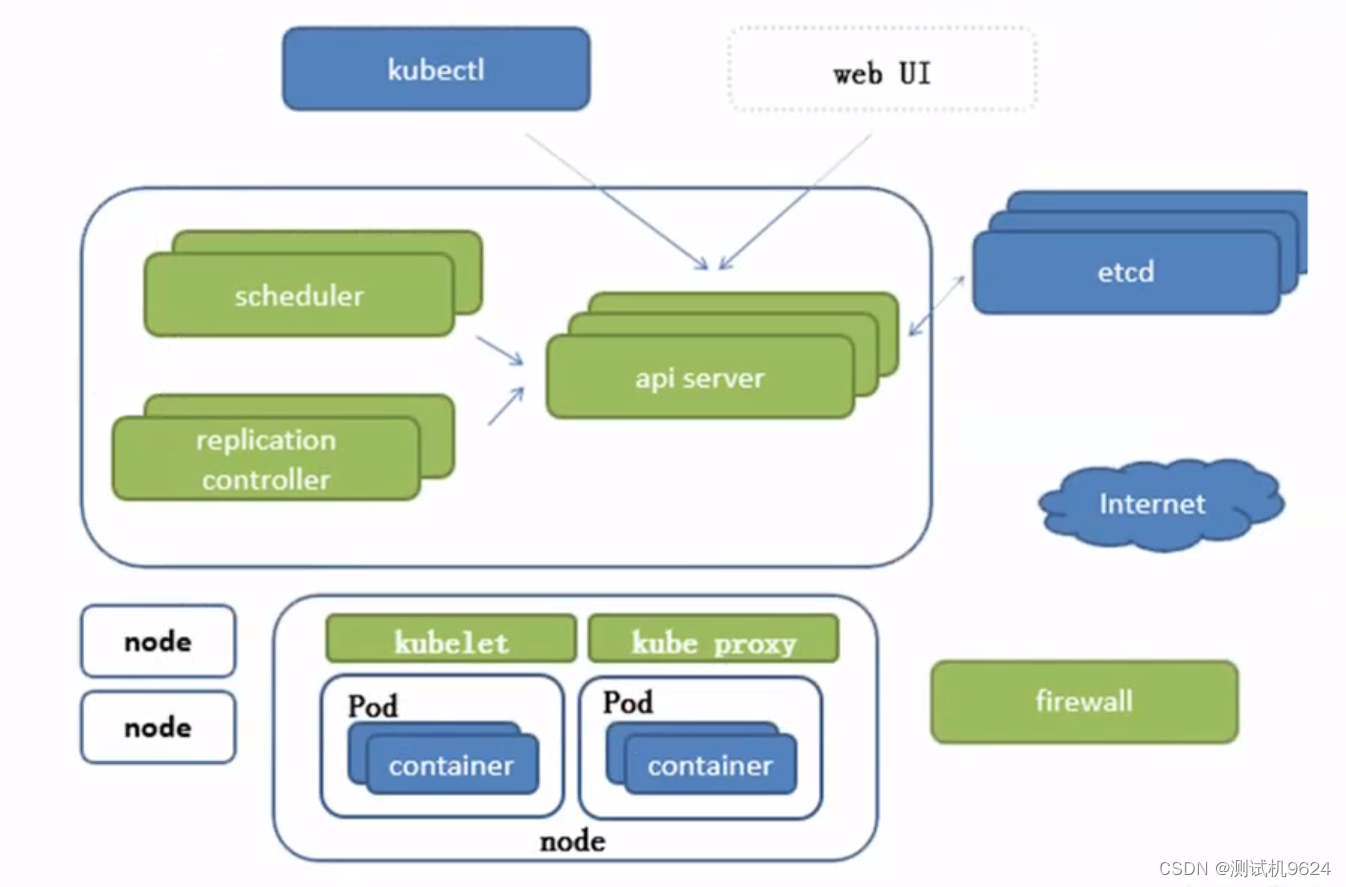 kubectl

web UI

scheduler

replication controller

api server

etcd

Internet

node

node

kubelet

kube proxy

Pod

container

Pod

container

node

firewall

CSDN @测试机9624